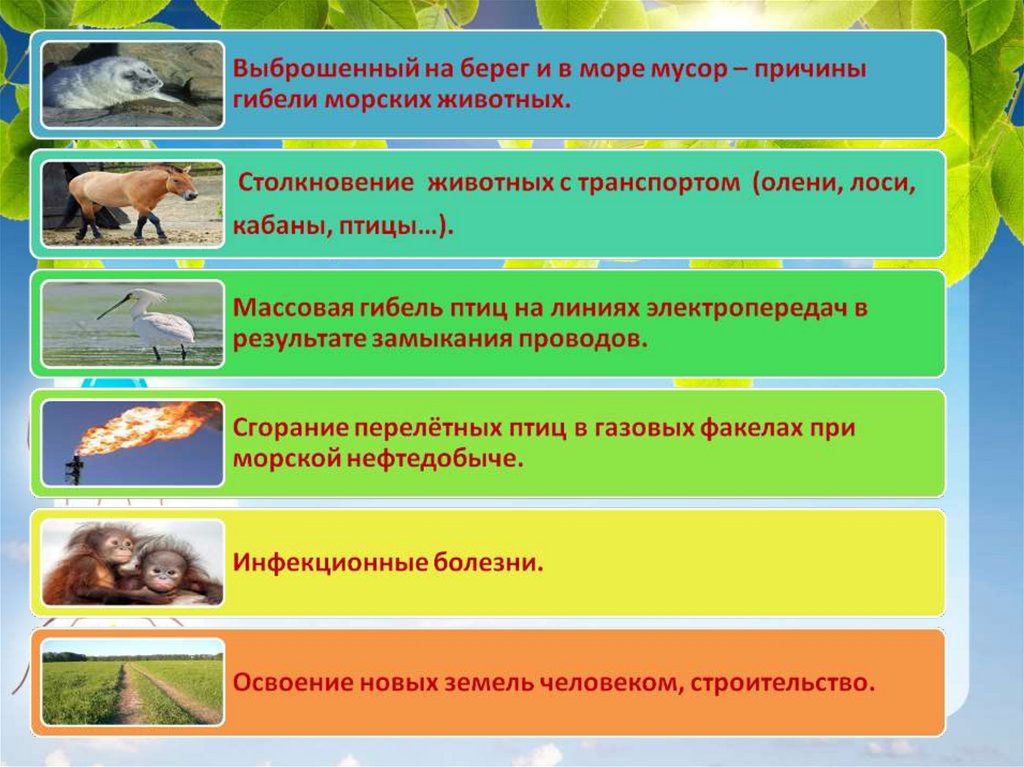 Выброшенный на берег и в море мусор – причины гибели морских животных.

Столкновение животных с транспортом (олени, лоси, кабаны, птицы…).

Массовая гибель птиц на линиях электропередач в результате замыкания проводов.

Сгорание перелётных птиц в газовых факелах при морской нефтедобыче.

Инфекционные болезни.

Освоение новых земель человеком, строительство.